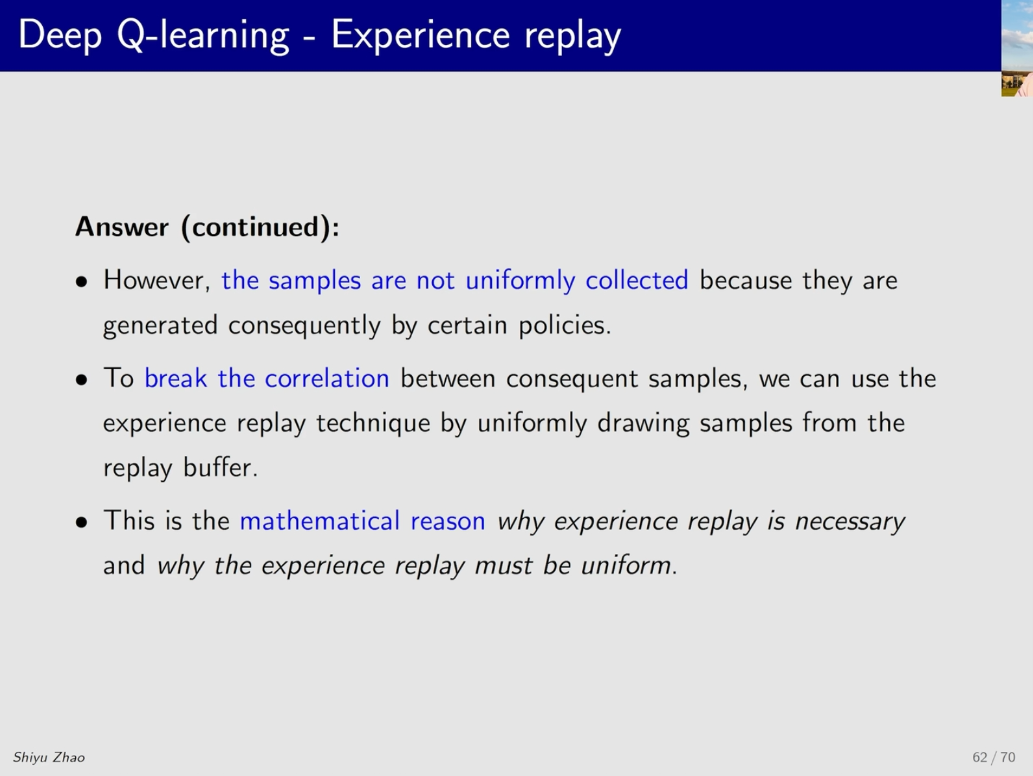 Deep Q-learning - Experience replay

**Answer (continued):**

• However, the samples are not uniformly collected because they are generated consequently by certain policies.

• To break the correlation between consequent samples, we can use the experience replay technique by uniformly drawing samples from the replay buffer.

• This is the mathematical reason *why experience replay is necessary* and *why the experience replay must be uniform*.

Shiyu Zhao

62 / 70